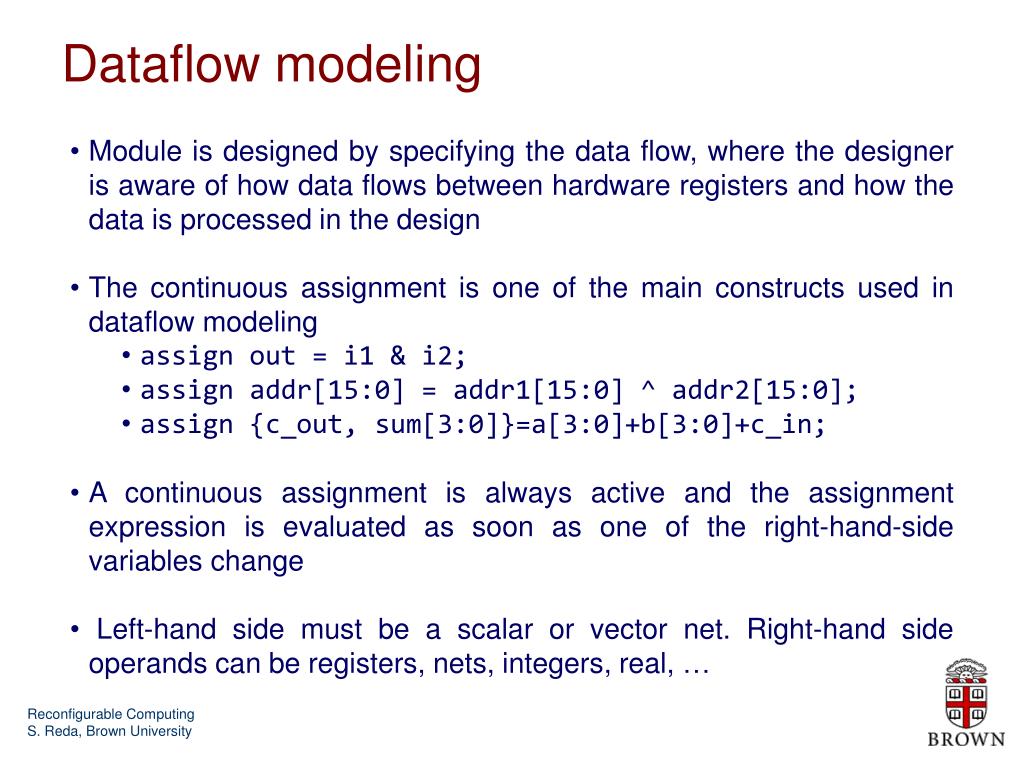 Dataflow modeling

• Module is designed by specifying the data flow, where the designer is aware of how data flows between hardware registers and how the data is processed in the design

• The continuous assignment is one of the main constructs used in dataflow modeling
  • assign out = i1 & i2;
  • assign addr[15:0] = addr1[15:0] ^ addr2[15:0];
  • assign {c_out, sum[3:0]}=a[3:0]+b[3:0]+c_in;

• A continuous assignment is always active and the assignment expression is evaluated as soon as one of the right-hand-side variables change

• Left-hand side must be a scalar or vector net. Right-hand side operands can be registers, nets, integers, real, …

Reconfigurable Computing
S. Reda, Brown University

BROWN